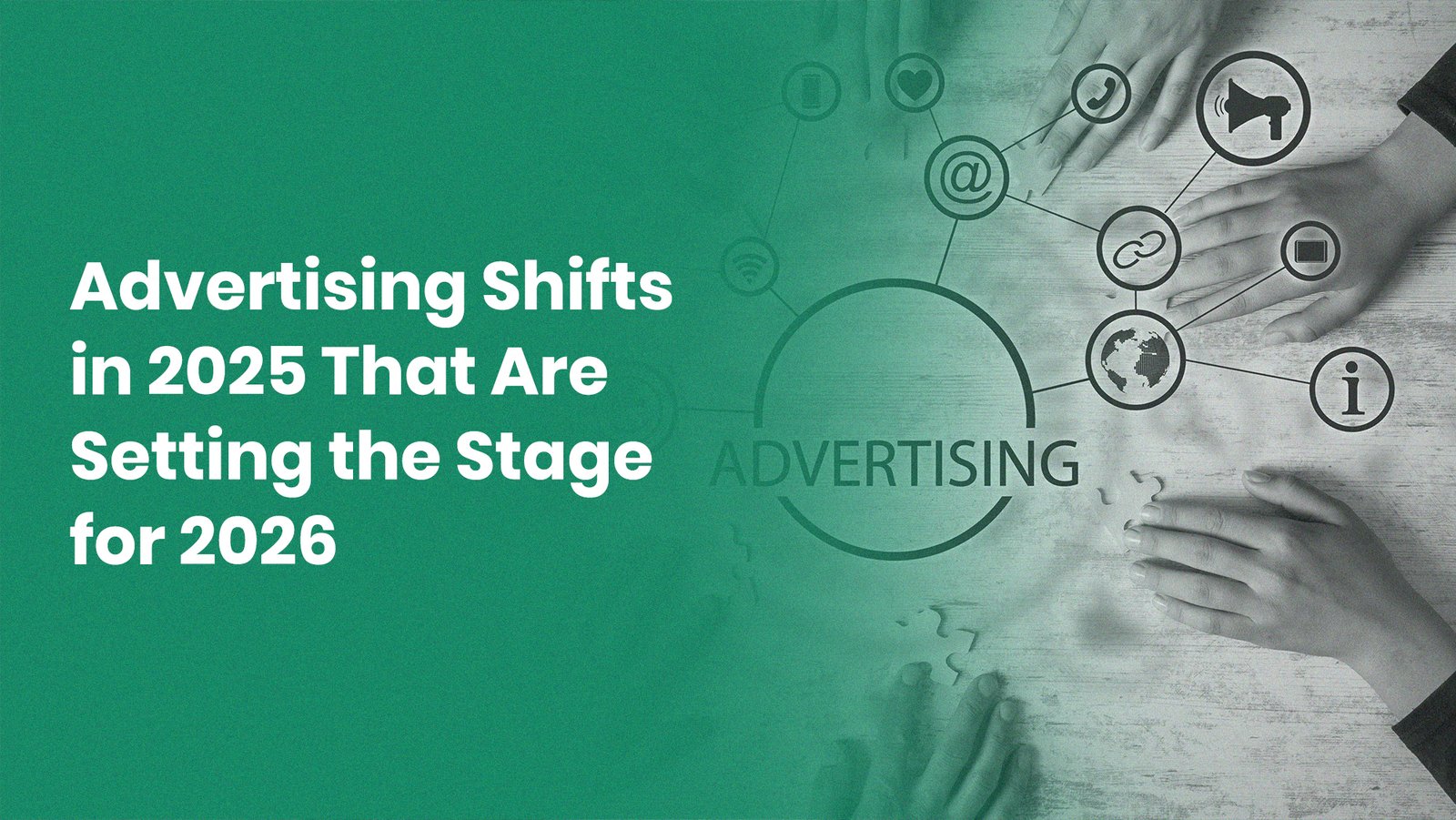 Advertising Shifts in 2025 That Are Setting the Stage for 2026

@

i

ADVERTISING